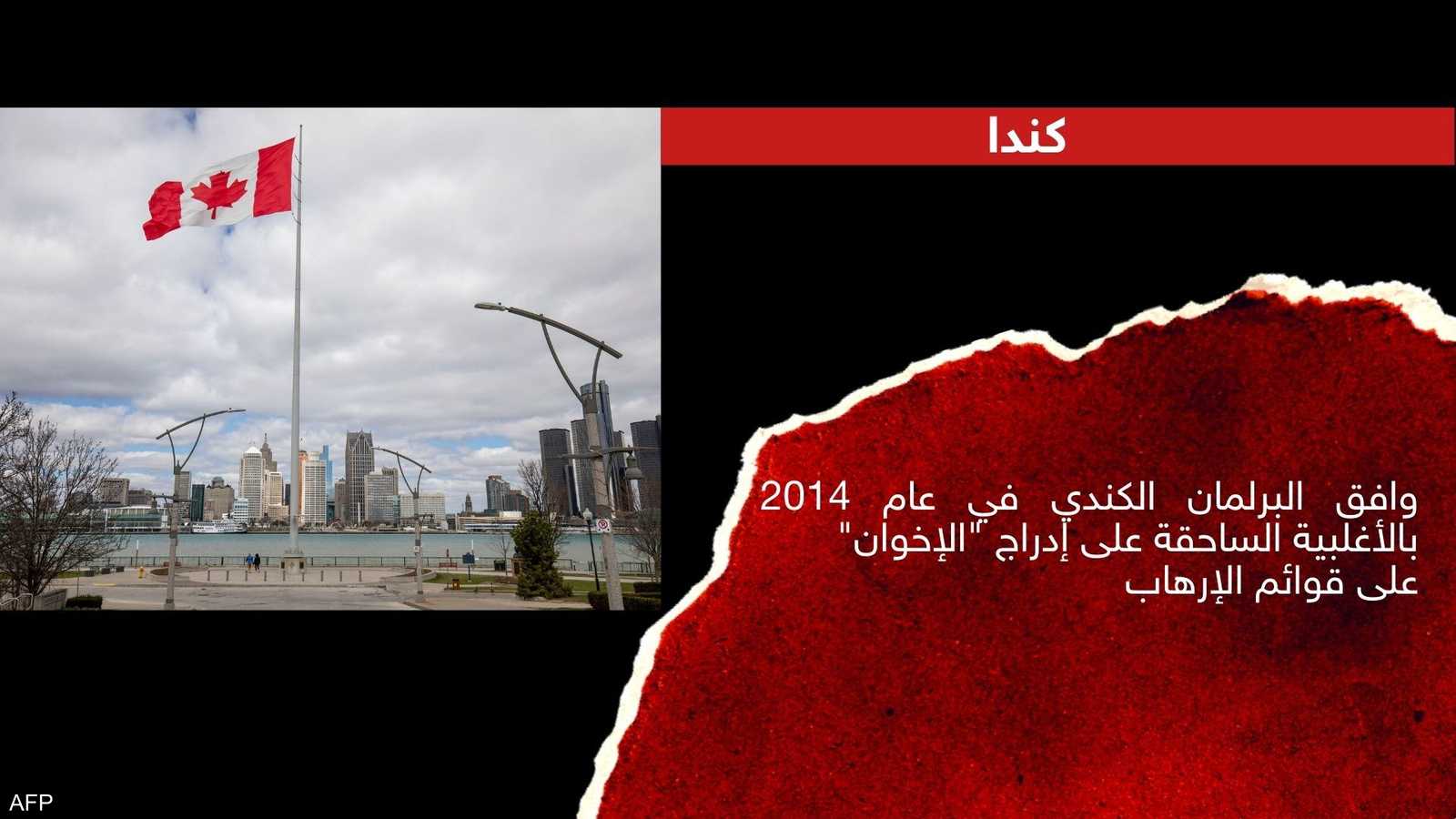 كندا

وافق البرلمان الكندي في عام 2014 بالأغلبية الساحقة على إدراج "الإخوان" على قوائم الإرهاب

AFP